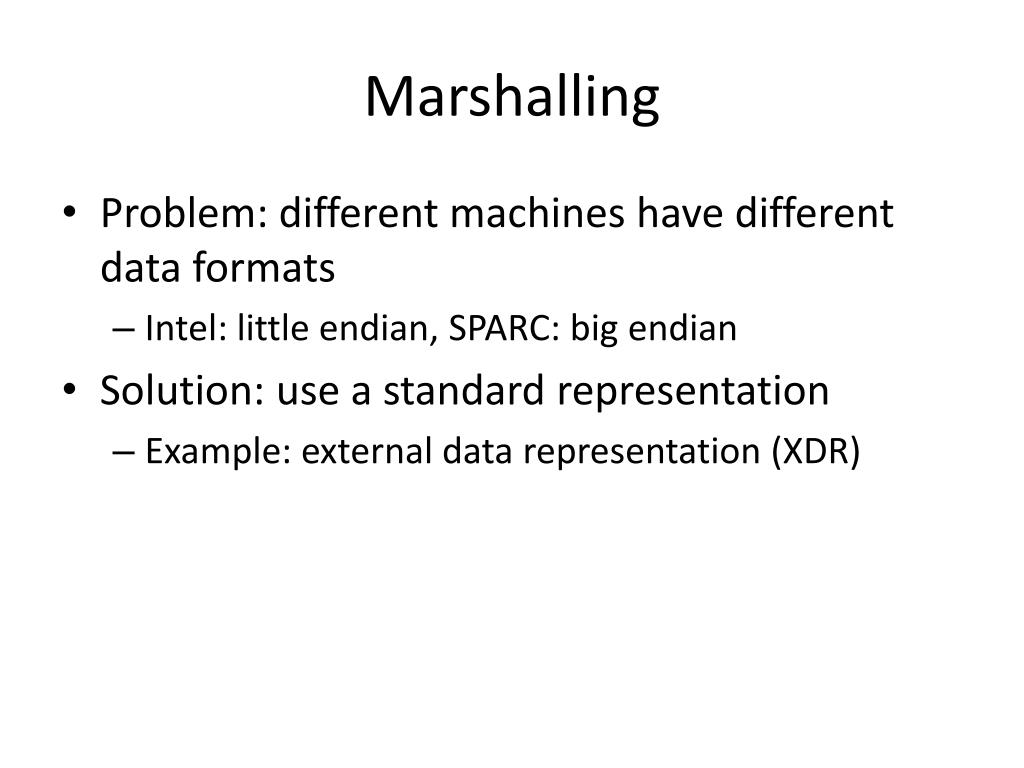 Marshalling

• Problem: different machines have different data formats
– Intel: little endian, SPARC: big endian
• Solution: use a standard representation
– Example: external data representation (XDR)